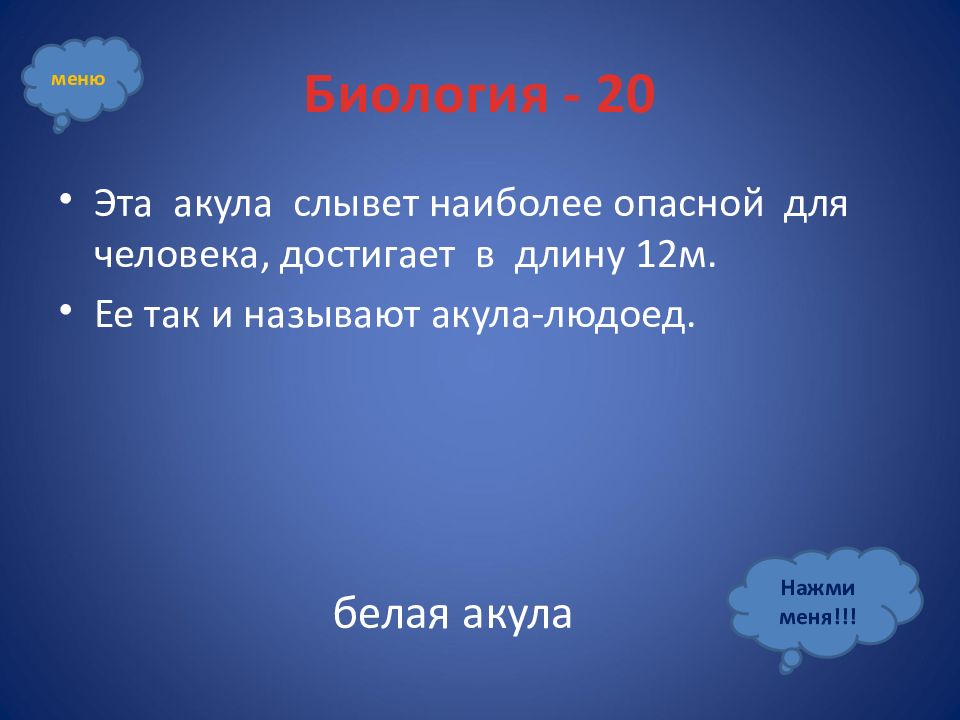 меню

Биология - 20

• Эта акула слывет наиболее опасной для человека, достигает в длину 12м.
• Ее так и называют акула-людоед.

белая акула

Нажми меня!!!